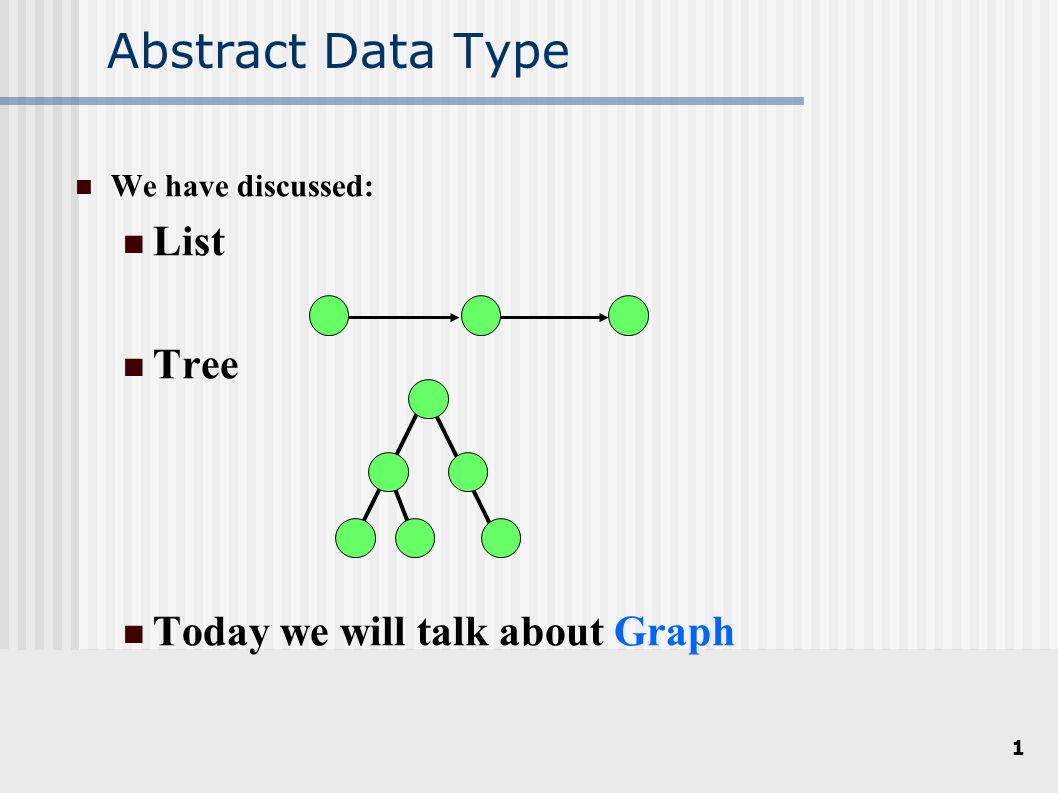 Abstract Data Type

We have discussed:

List

Tree

Today we will talk about Graph

1